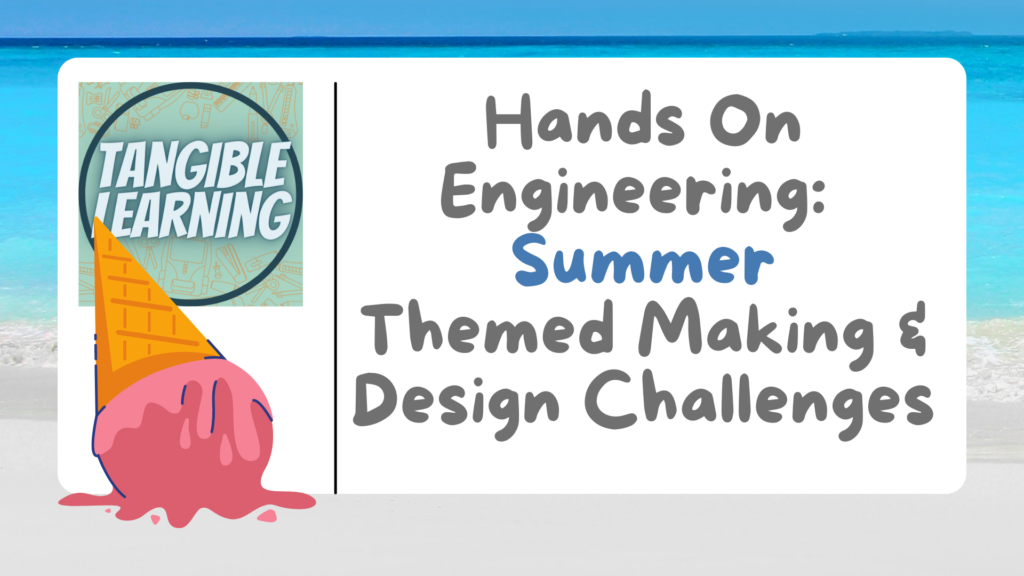 TANGIBLE LEARNING

Hands On Engineering: Summer Themed Making & Design Challenges